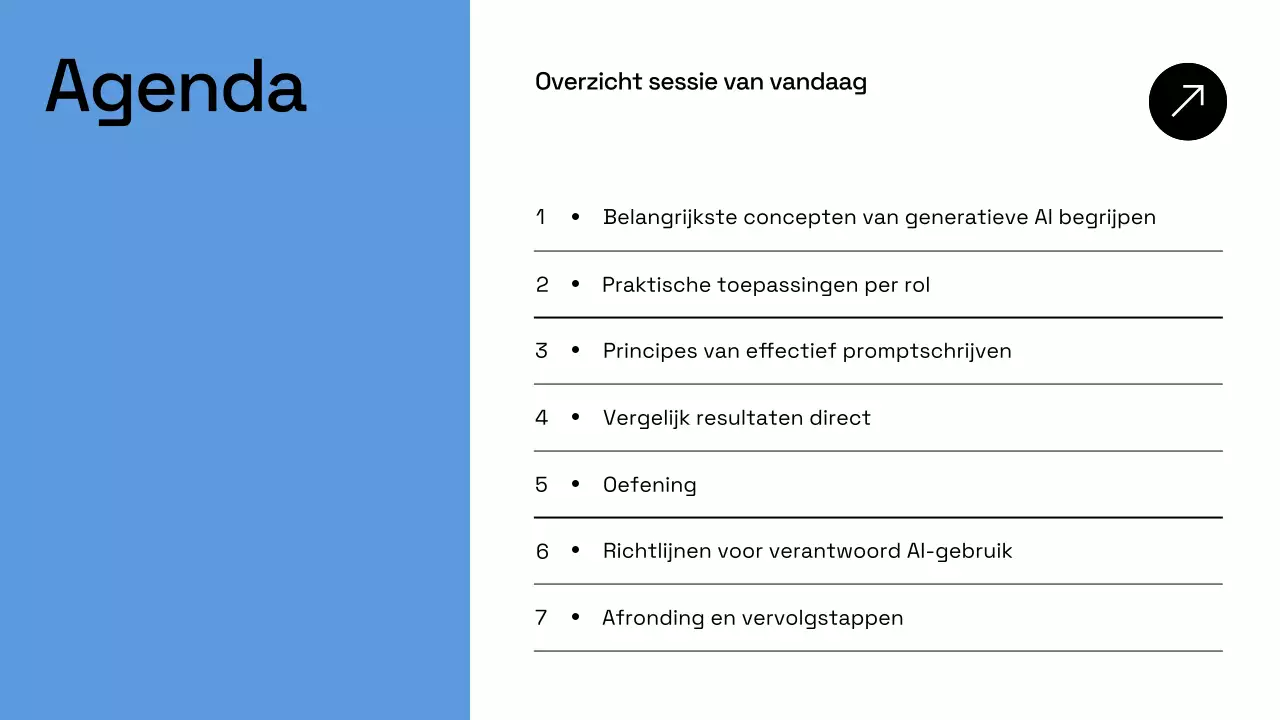 Agenda

Overzicht sessie van vandaag

1 • Belangrijkste concepten van generatieve AI begrijpen

2 • Praktische toepassingen per rol

3 • Principes van effectief promptschrijven

4 • Vergelijk resultaten direct

5 • Oefening

6 • Richtlijnen voor verantwoord AI-gebruik

7 • Afronding en vervolgstappen